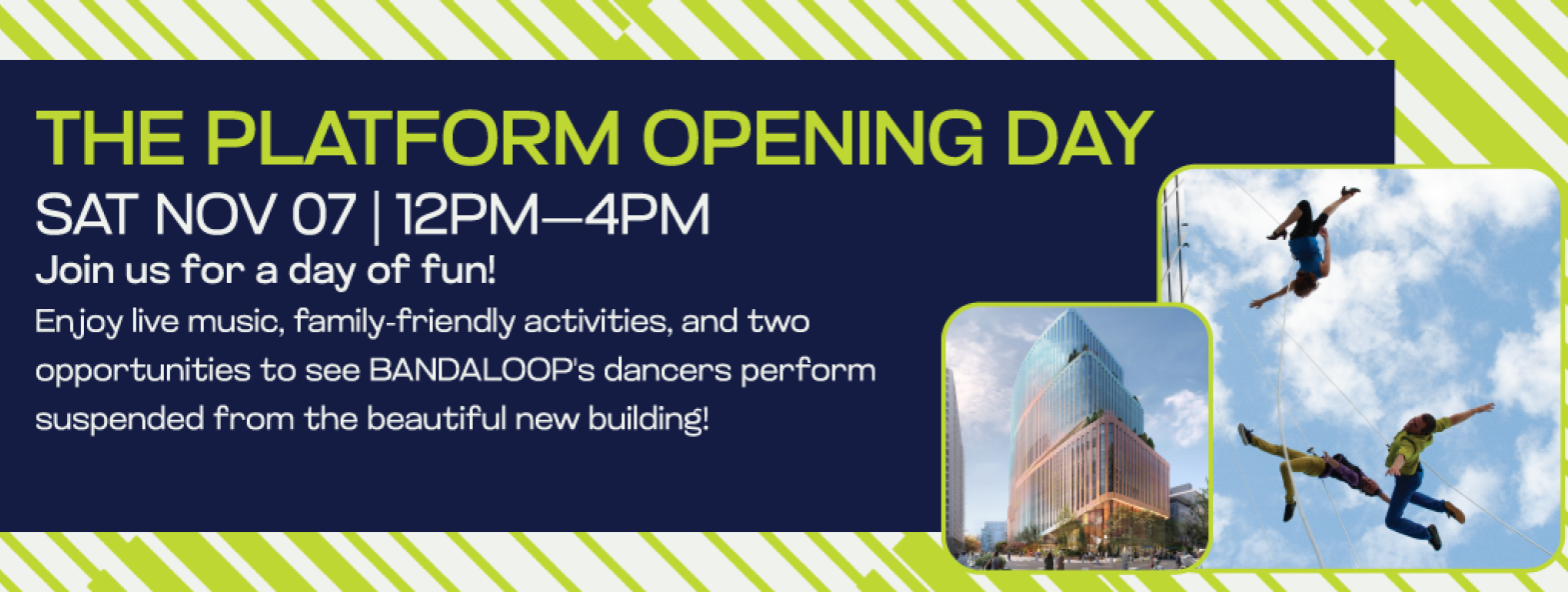 THE PLATFORM OPENING DAY

SAT NOV 07 | 12PM—4PM

Join us for a day of fun!

Enjoy live music, family-friendly activities, and two opportunities to see BANDALOOP's dancers perform suspended from the beautiful new building!